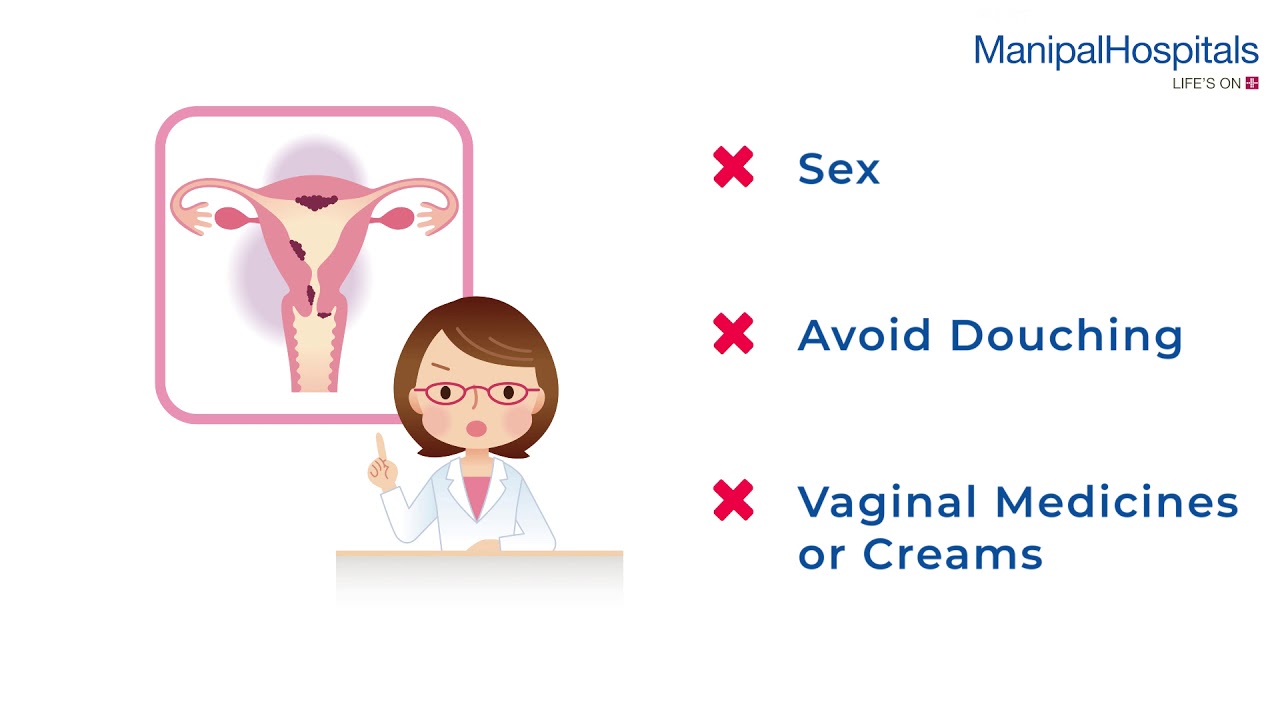 ManipalHospitals
LIFE'S ON

Sex

Avoid Douching

Vaginal Medicines or Creams